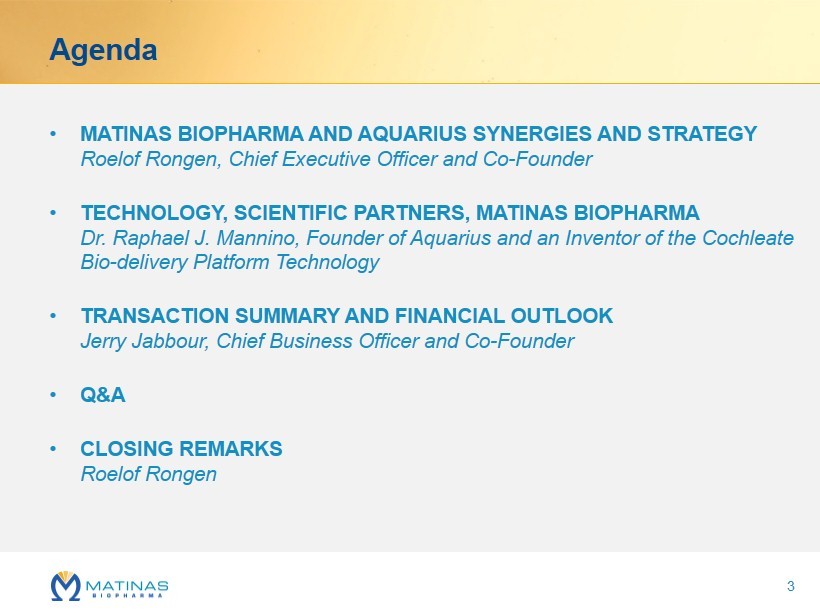 Agenda

• MATINAS BIOPHARMA AND AQUARIUS SYNERGIES AND STRATEGY
Roelof Rongen, Chief Executive Officer and Co-Founder

• TECHNOLOGY, SCIENTIFIC PARTNERS, MATINAS BIOPHARMA
Dr. Raphael J. Mannino, Founder of Aquarius and an Inventor of the Cochleate Bio-delivery Platform Technology

• TRANSACTION SUMMARY AND FINANCIAL OUTLOOK
Jerry Jabbour, Chief Business Officer and Co-Founder

• Q&A

• CLOSING REMARKS
Roelof Rongen

MATINAS BIOPHARMA

3